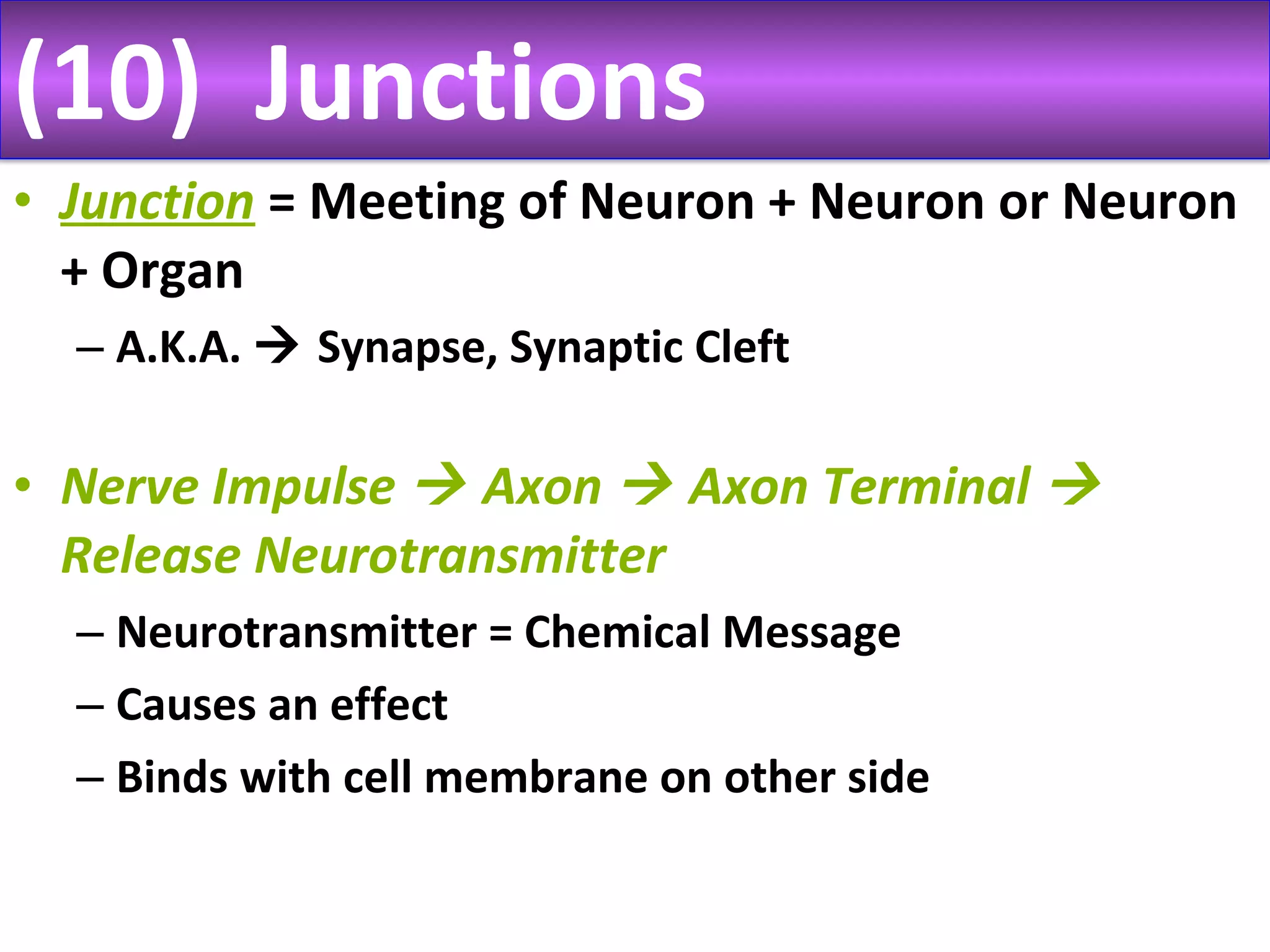 (10) Junctions

• Junction = Meeting of Neuron + Neuron or Neuron + Organ
– A.K.A. → Synapse, Synaptic Cleft

• Nerve Impulse → Axon → Axon Terminal → Release Neurotransmitter
– Neurotransmitter = Chemical Message
– Causes an effect
– Binds with cell membrane on other side